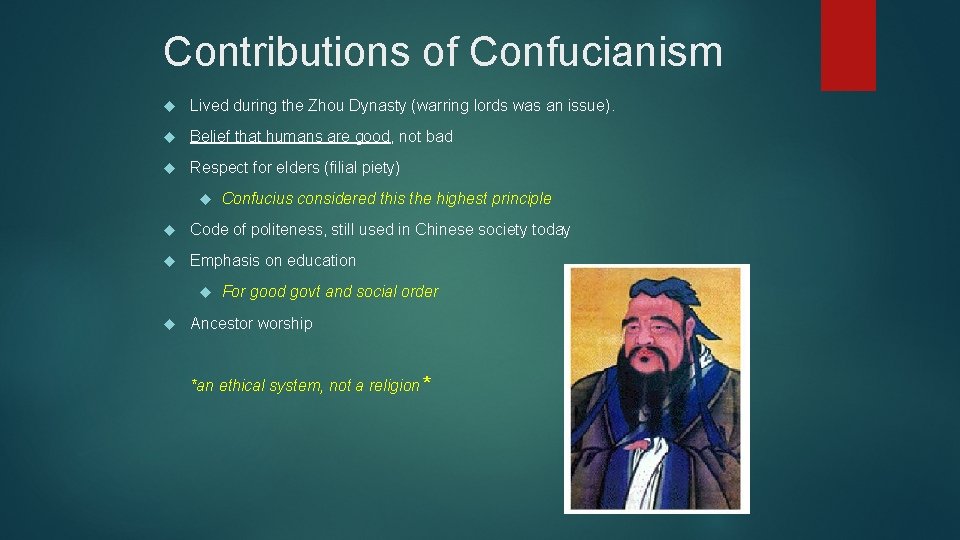 Contributions of Confucianism

Lived during the Zhou Dynasty (warring lords was an issue).

Belief that humans are good, not bad

Respect for elders (filial piety)

Confucius considered this the highest principle

Code of politeness, still used in Chinese society today

Emphasis on education

For good govt and social order

Ancestor worship

*an ethical system, not a religion*